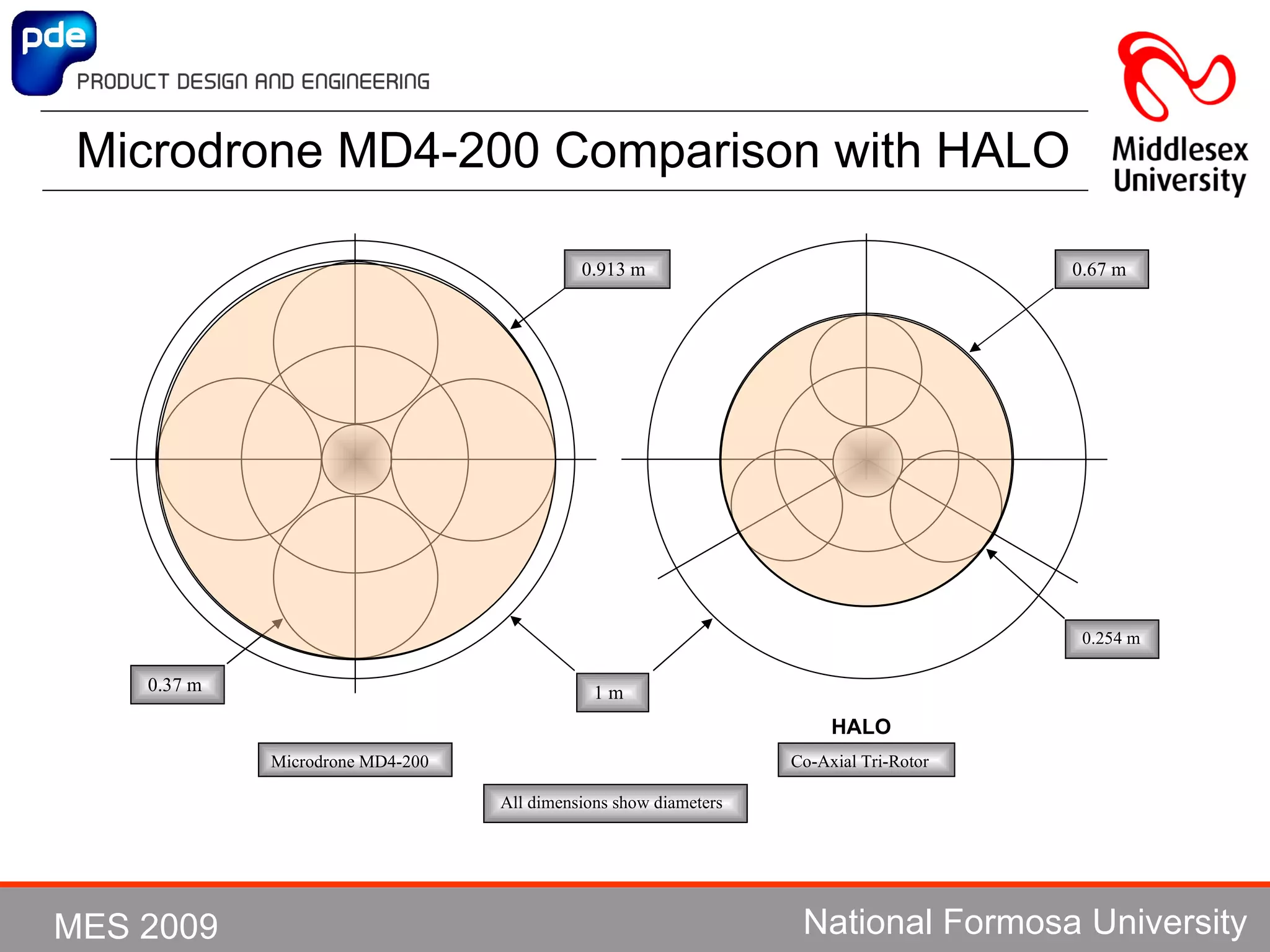 pde
PRODUCT DESIGN AND ENGINEERING

Middlesex University

Microdrone MD4-200 Comparison with HALO

0.913 m

0.67 m

0.37 m

1 m

0.254 m

HALO

Microdrone MD4-200

Co-Axial Tri-Rotor

All dimensions show diameters

MES 2009

National Formosa University